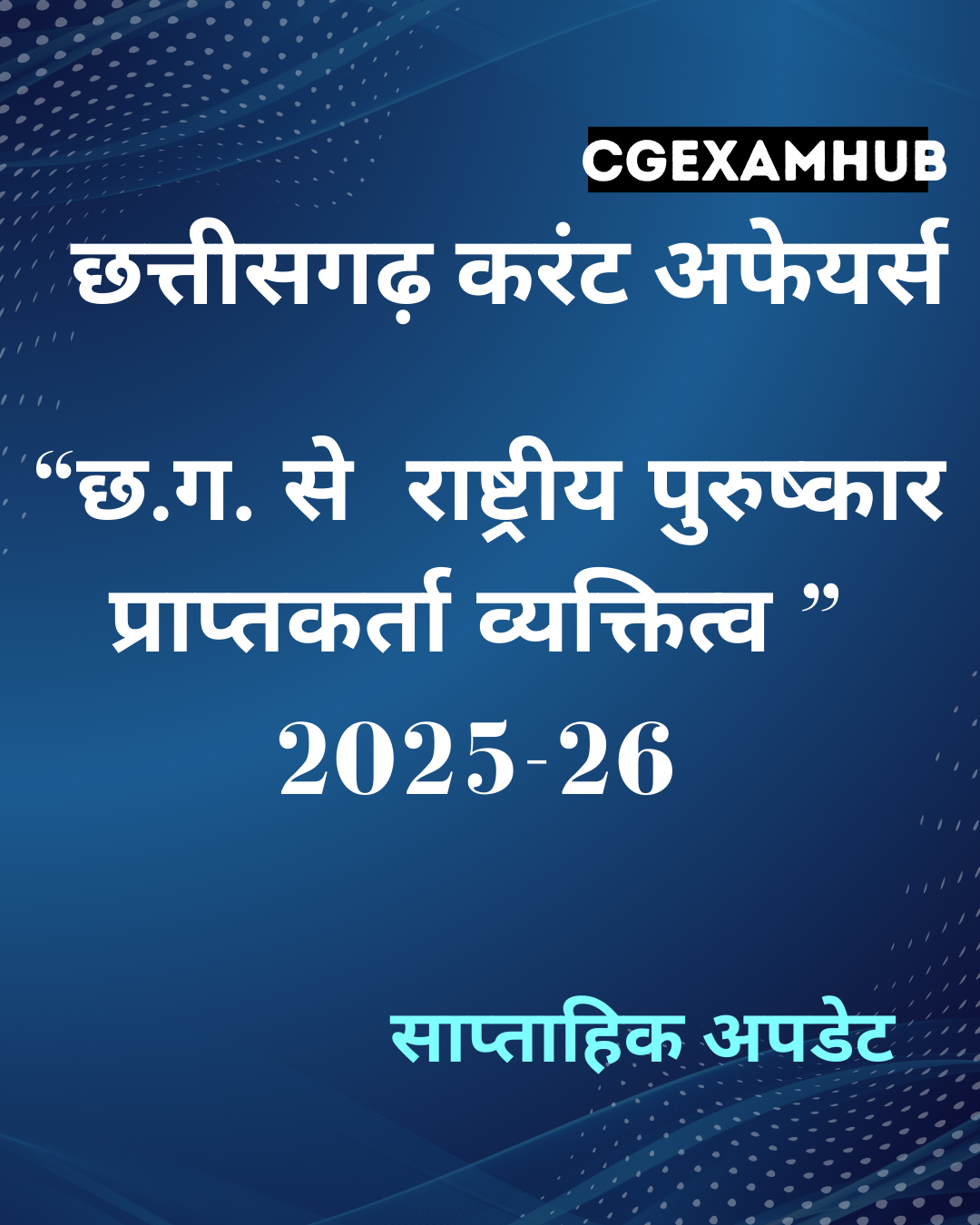 CGEXAMHUB

छत्तीसगढ़ करंट अफेयर्स

“छ.ग. से राष्ट्रीय पुरुष्कार प्राप्तकर्ता व्यक्तित्व ”

2025-26

साप्ताहिक अपडेट